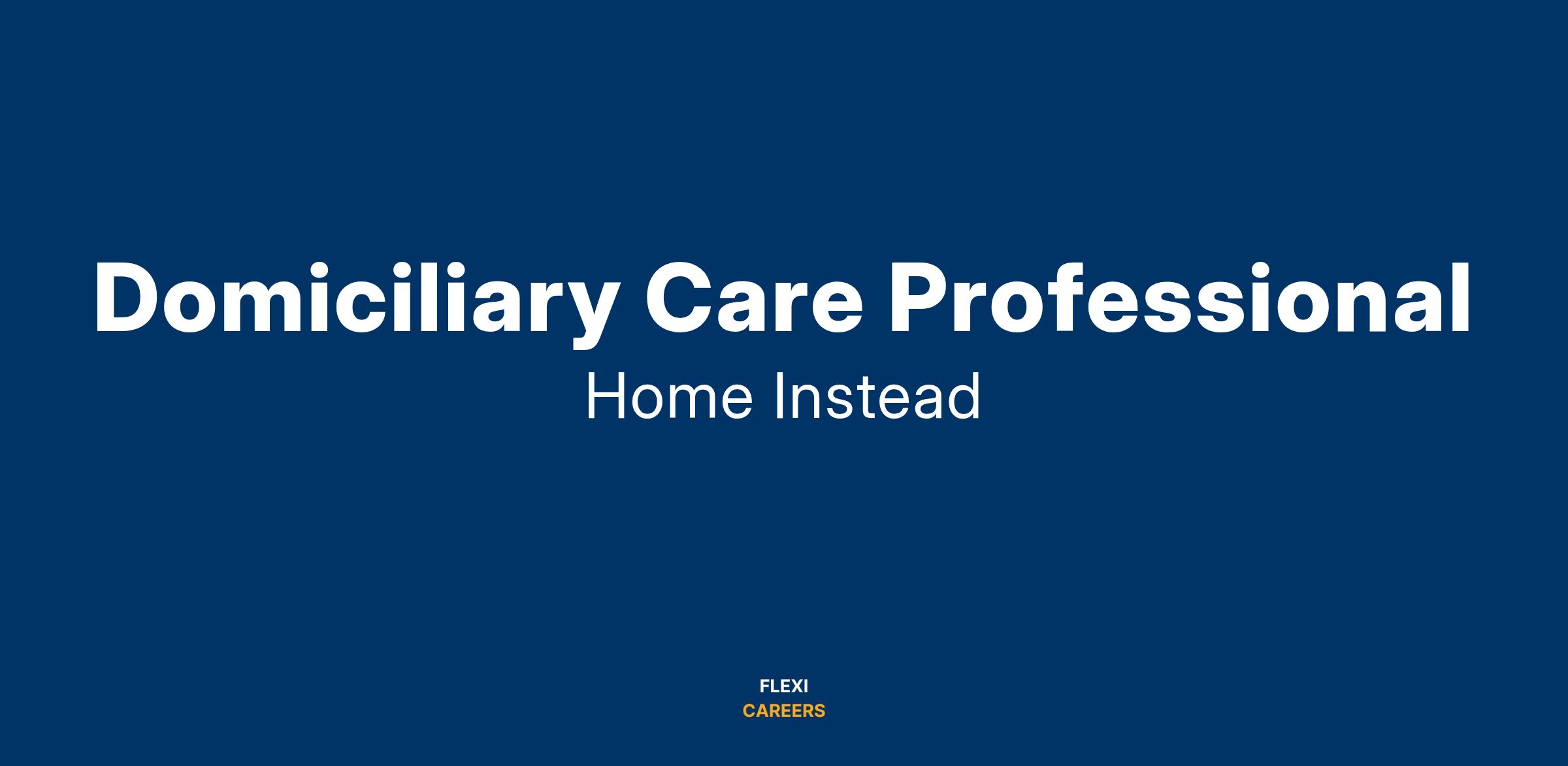 Domiciliary Care Professional

Home Instead

FLEXI
CAREERS